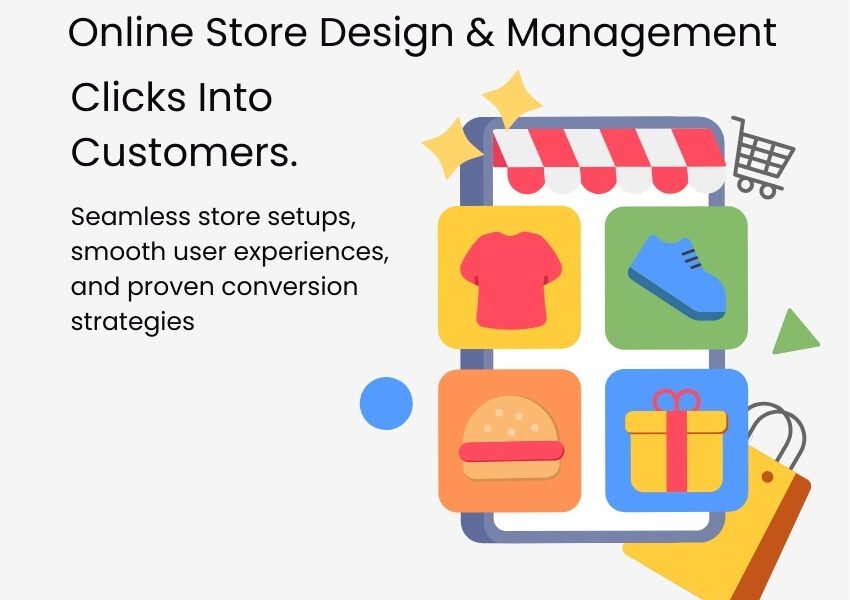 Online Store Design & Management

Clicks Into Customers.

Seamless store setups, smooth user experiences, and proven conversion strategies